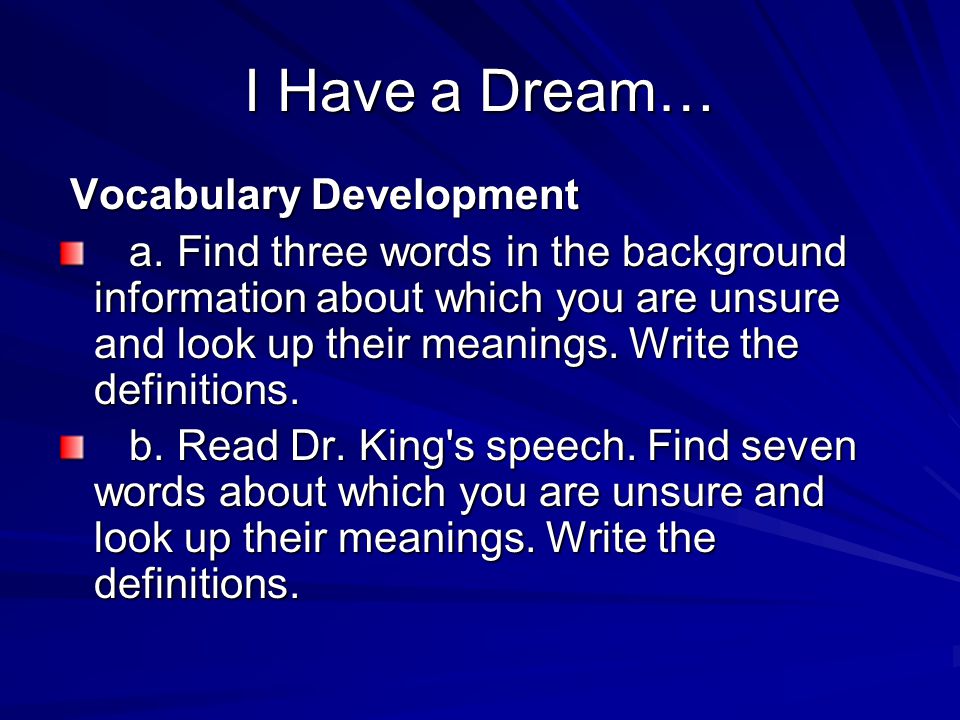 I Have a Dream…

Vocabulary Development

a. Find three words in the background information about which you are unsure and look up their meanings. Write the definitions.

b. Read Dr. King's speech. Find seven words about which you are unsure and look up their meanings. Write the definitions.